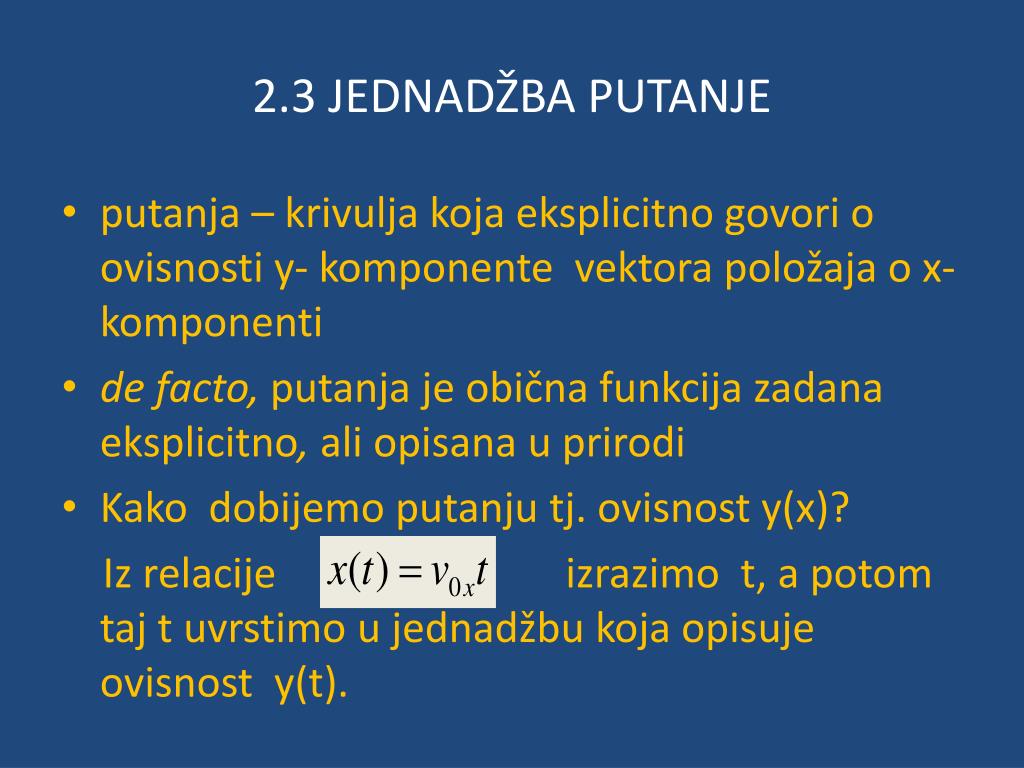 2.3 JEDNADŽBA PUTANJE

• putanja – krivulja koja eksplicitno govori o ovisnosti y- komponente vektora položaja o x-komponenti

• de facto, putanja je obična funkcija zadana eksplicitno, ali opisana u prirodi

• Kako dobijemo putanju tj. ovisnost y(x)?

Iz relacije $x(t) = v_{0x}t$ izrazimo t, a potom taj t uvrstimo u jednadžbu koja opisuje ovisnost y(t).